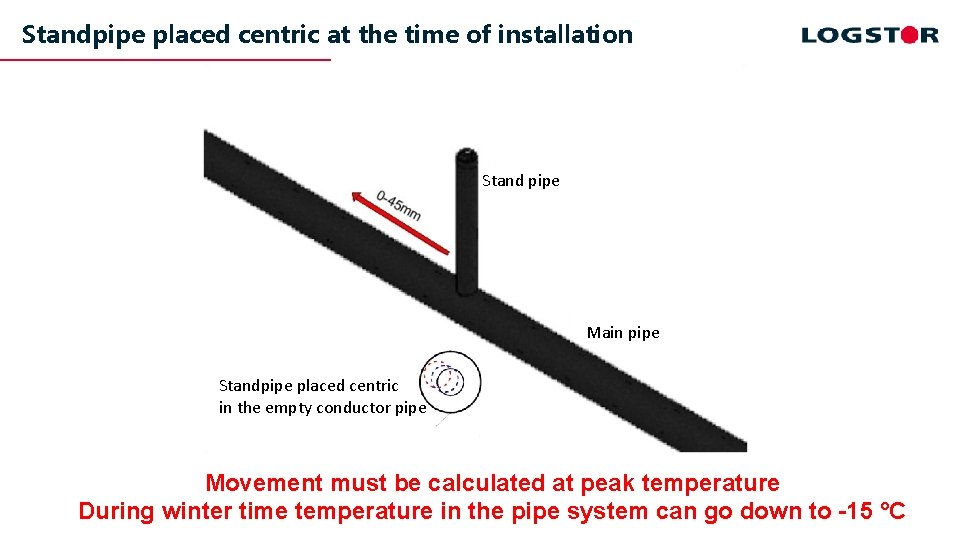 Standpipe placed centric at the time of installation

LOGSTOR

0-45mm

Stand pipe

Main pipe

Standpipe placed centric in the empty conductor pipe

Movement must be calculated at peak temperature
During winter time temperature in the pipe system can go down to -15 °C